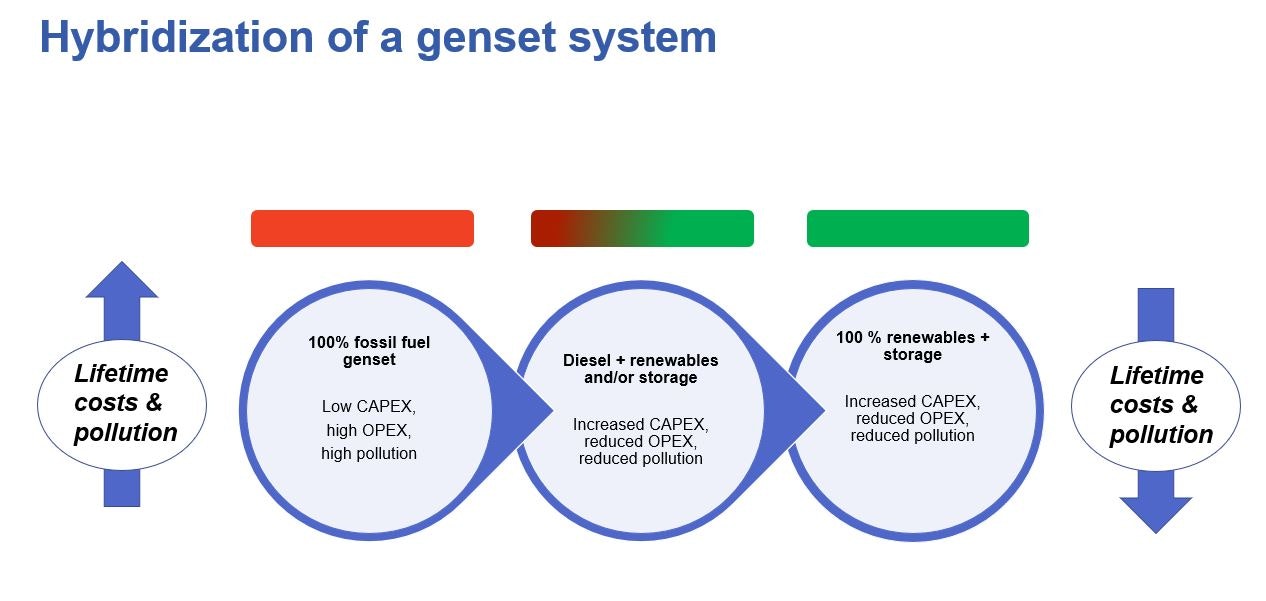 Hybridization of a genset system

Lifetime costs & pollution

100% fossil fuel genset

Low CAPEX, high OPEX, high pollution

Diesel + renewables and/or storage

Increased CAPEX, reduced OPEX, reduced pollution

100 % renewables + storage

Increased CAPEX, reduced OPEX, reduced pollution

Lifetime costs & pollution